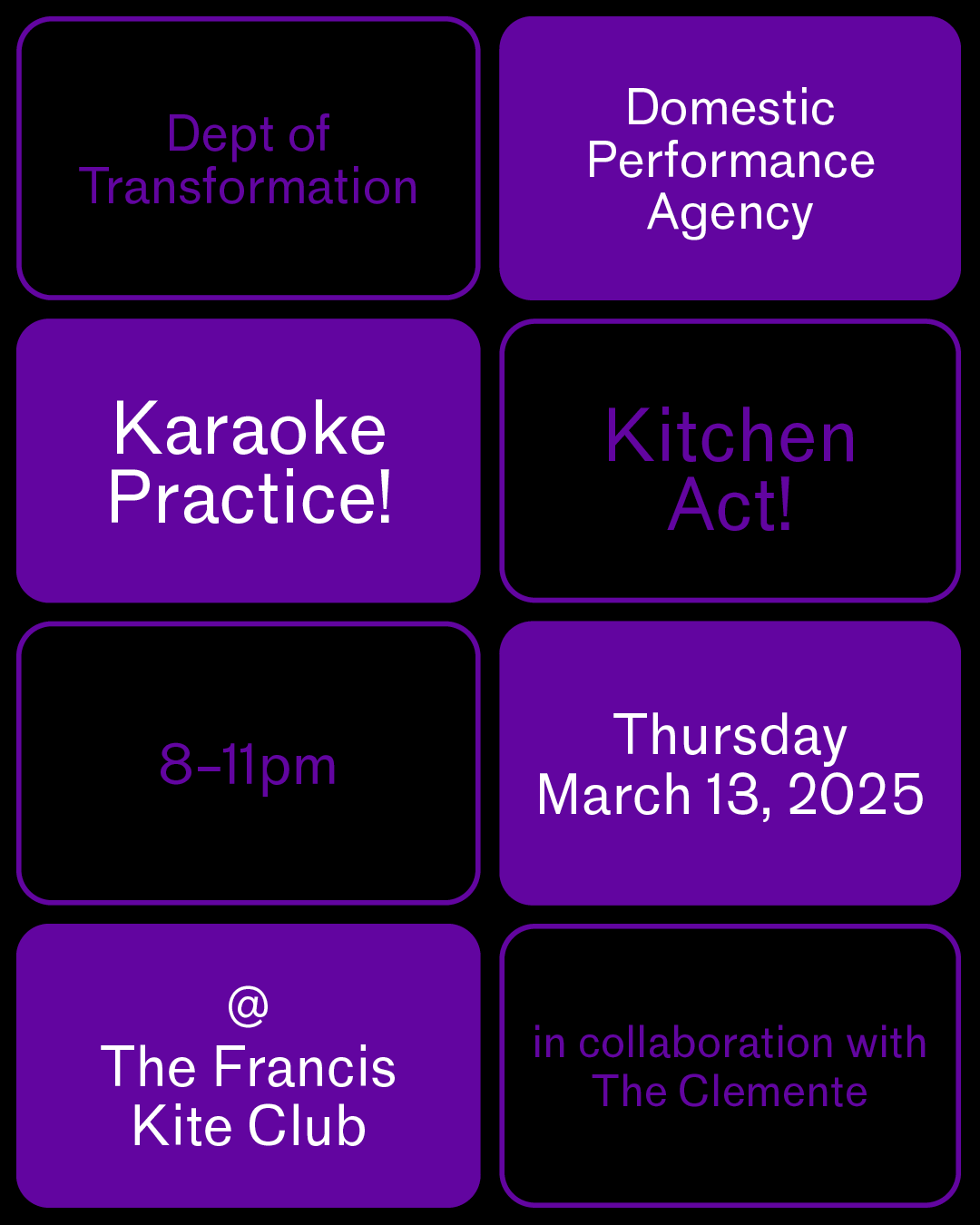 Dept of Transformation

Domestic Performance Agency

Karaoke Practice!

Kitchen Act!

8–11pm

Thursday March 13, 2025

@ The Francis Kite Club

in collaboration with The Clemente